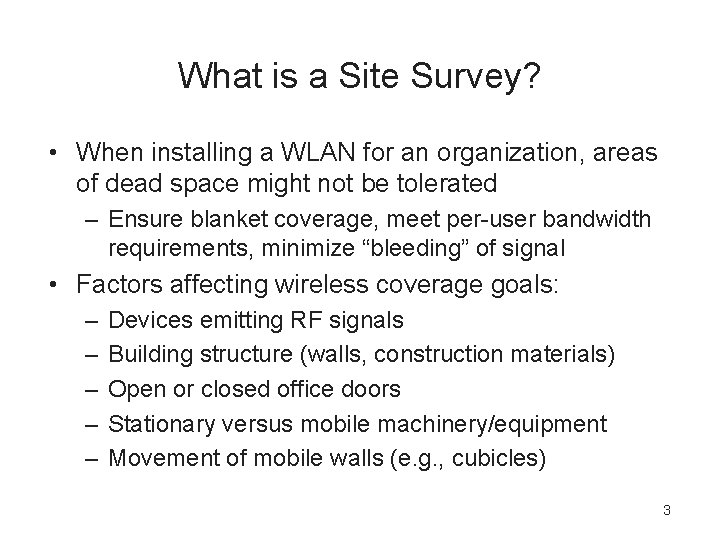 What is a Site Survey?

• When installing a WLAN for an organization, areas of dead space might not be tolerated
– Ensure blanket coverage, meet per-user bandwidth requirements, minimize “bleeding” of signal
• Factors affecting wireless coverage goals:
– Devices emitting RF signals
– Building structure (walls, construction materials)
– Open or closed office doors
– Stationary versus mobile machinery/equipment
– Movement of mobile walls (e.g., cubicles)

3